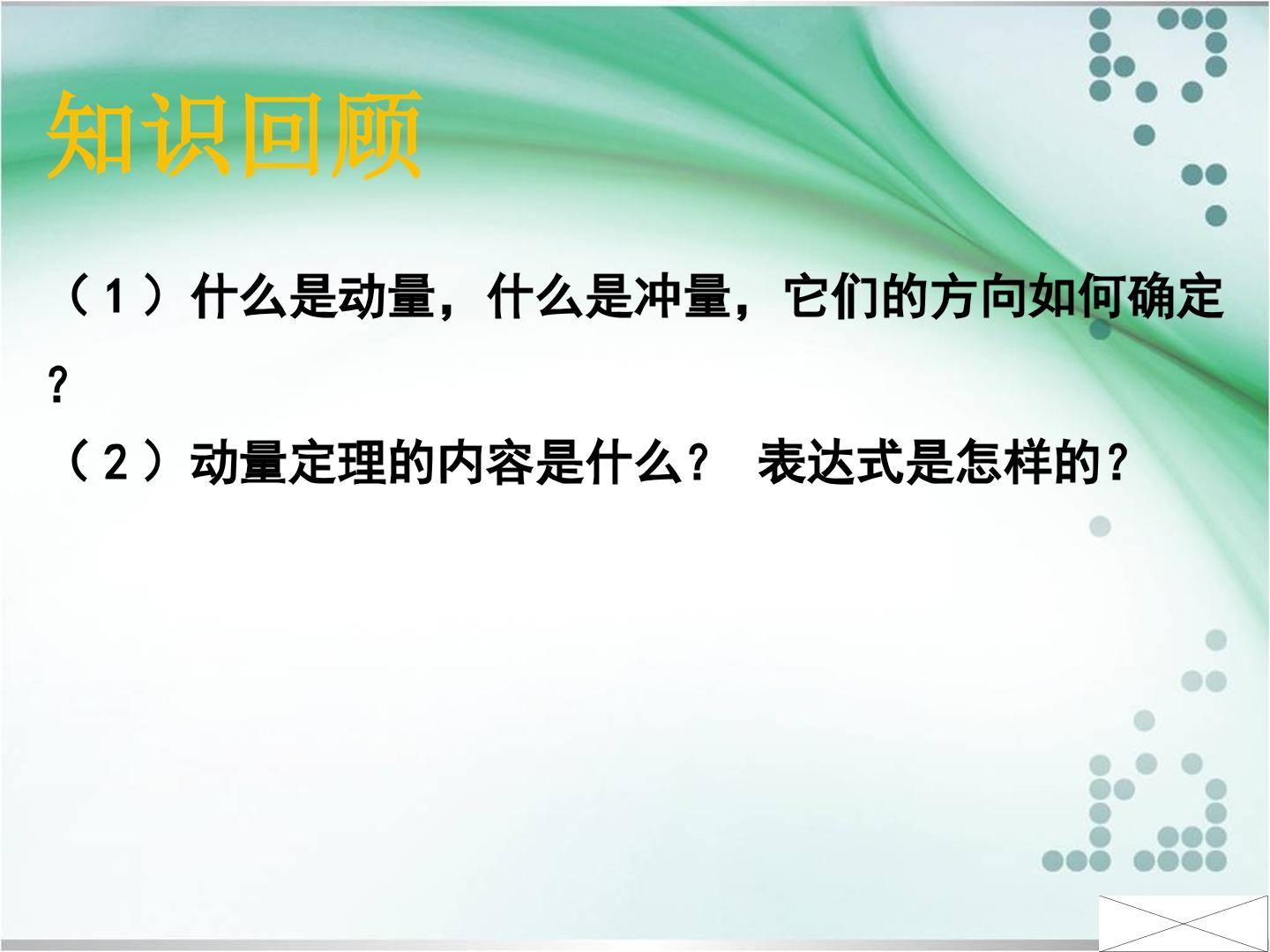 知识回顾

（1）什么是动量，什么是冲量，它们的方向如何确定?

（2）动量定理的内容是什么？ 表达式是怎样的？